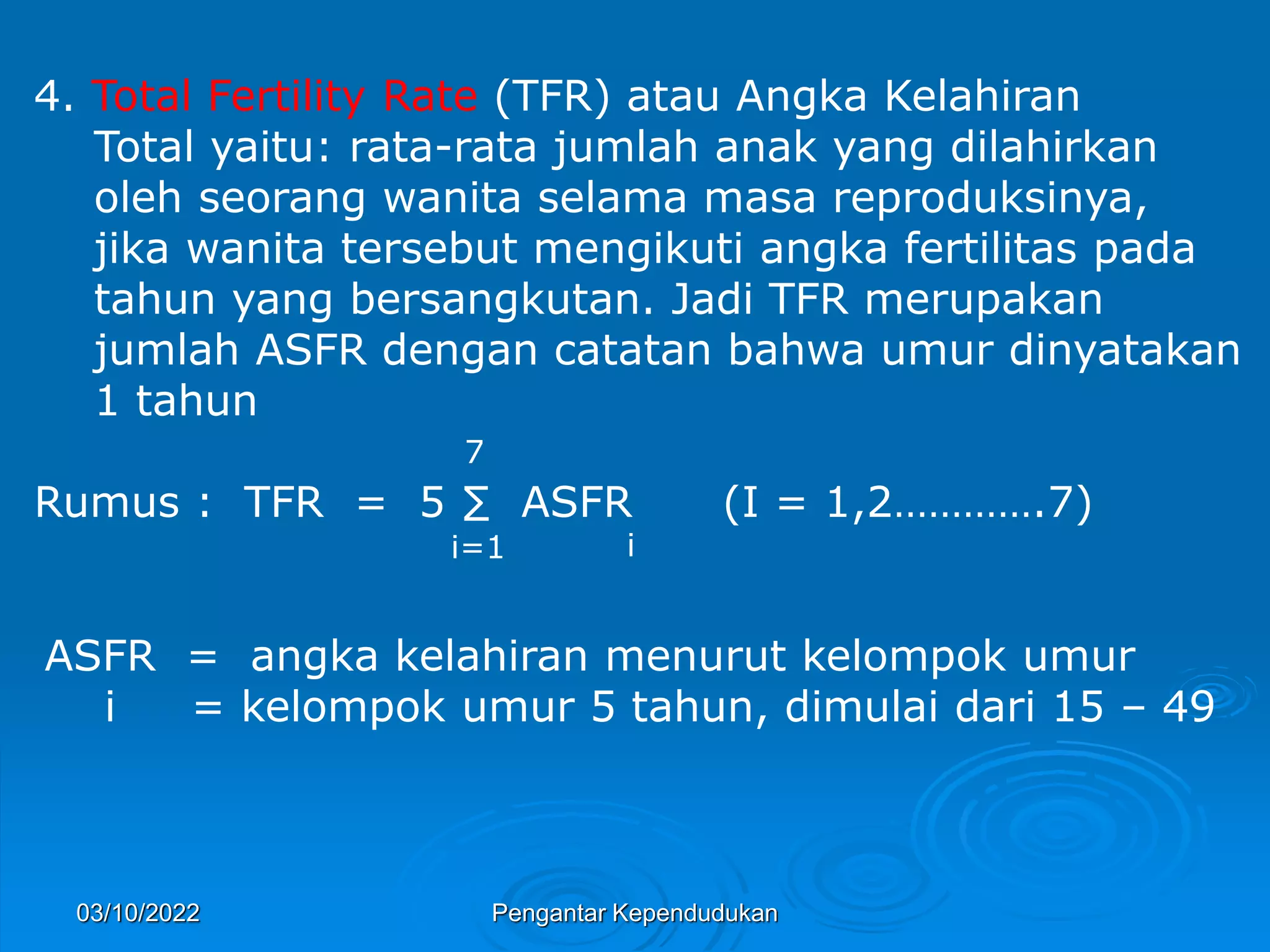 4. Total Fertility Rate (TFR) atau Angka Kelahiran Total yaitu: rata-rata jumlah anak yang dilahirkan oleh seorang wanita selama masa reproduksinya, jika wanita tersebut mengikuti angka fertilitas pada tahun yang bersangkutan. Jadi TFR merupakan jumlah ASFR dengan catatan bahwa umur dinyatakan 1 tahun

Rumus : $TFR = 5 \sum_{i=1}^{7} ASFR_i$ (I = 1,2............7)

ASFR = angka kelahiran menurut kelompok umur
i = kelompok umur 5 tahun, dimulai dari 15 – 49

03/10/2022 Pengantar Kependudukan